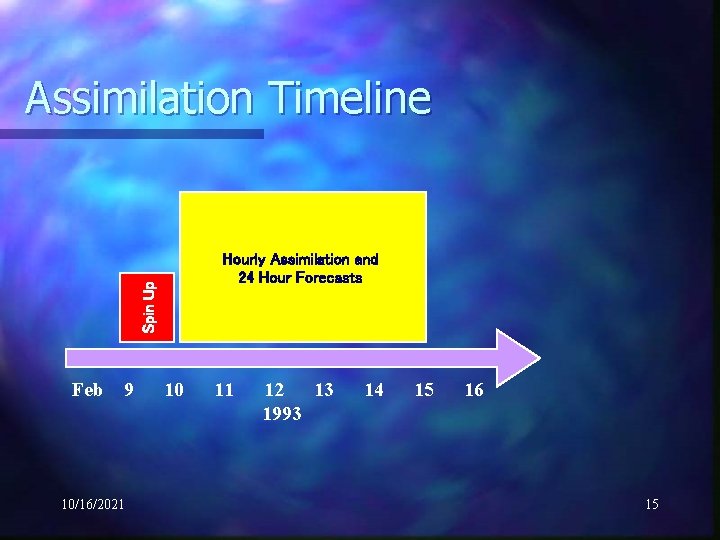 Assimilation Timeline

Spin Up

Hourly Assimilation and 24 Hour Forecasts

Feb 9 10 11 12 13 14 15 16
1993

10/16/2021

15